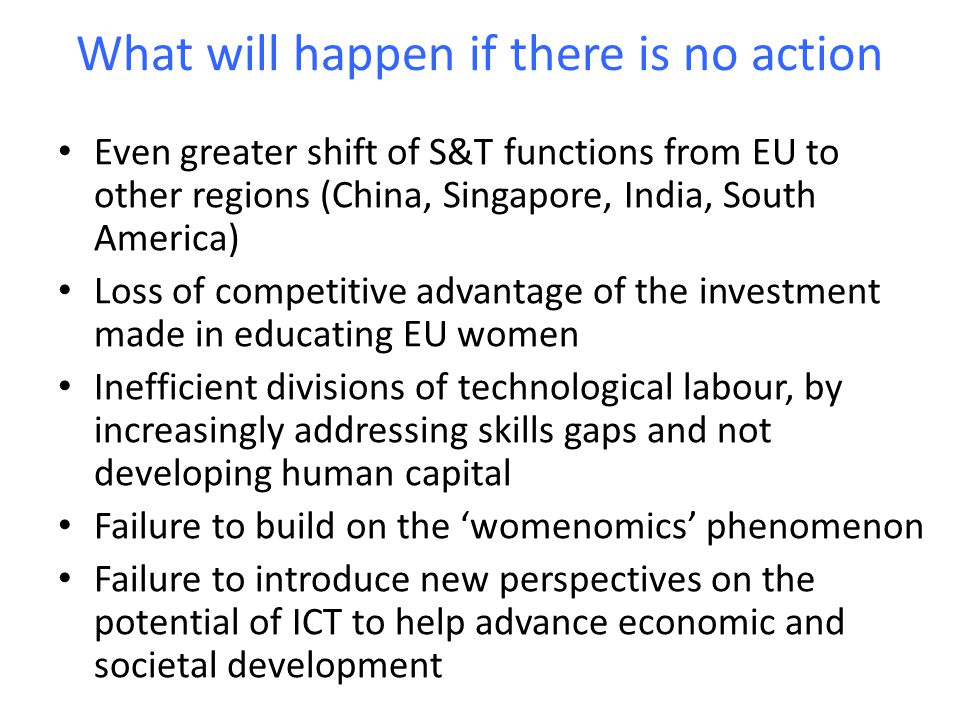 What will happen if there is no action

• Even greater shift of S&T functions from EU to other regions (China, Singapore, India, South America)
• Loss of competitive advantage of the investment made in educating EU women
• Inefficient divisions of technological labour, by increasingly addressing skills gaps and not developing human capital
• Failure to build on the ‘womenomics’ phenomenon
• Failure to introduce new perspectives on the potential of ICT to help advance economic and societal development